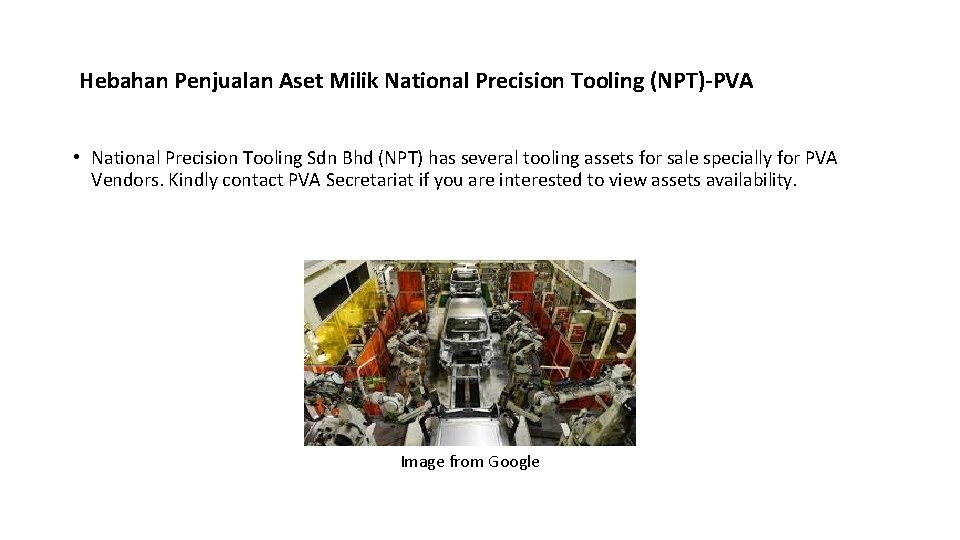 Hebahan Penjualan Aset Milik National Precision Tooling (NPT)-PVA

• National Precision Tooling Sdn Bhd (NPT) has several tooling assets for sale specially for PVA Vendors. Kindly contact PVA Secretariat if you are interested to view assets availability.

Image from Google